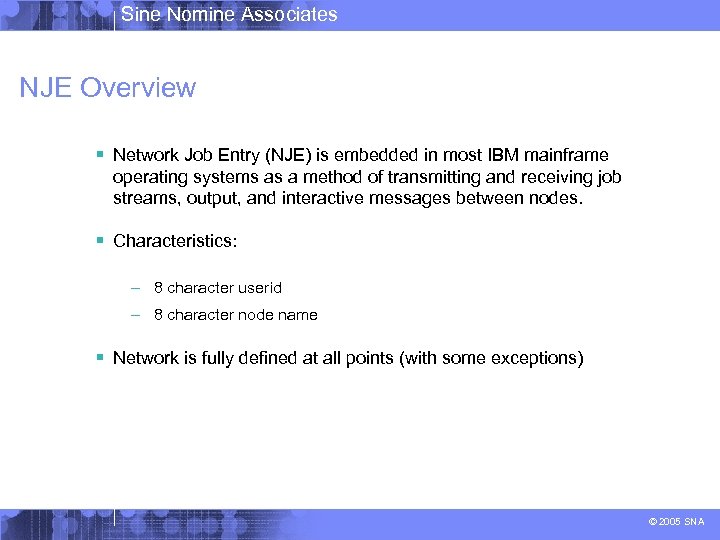 Sine Nomine Associates

NJE Overview

▪ Network Job Entry (NJE) is embedded in most IBM mainframe operating systems as a method of transmitting and receiving job streams, output, and interactive messages between nodes.

▪ Characteristics:

– 8 character userid

– 8 character node name

▪ Network is fully defined at all points (with some exceptions)

© 2005 SNA